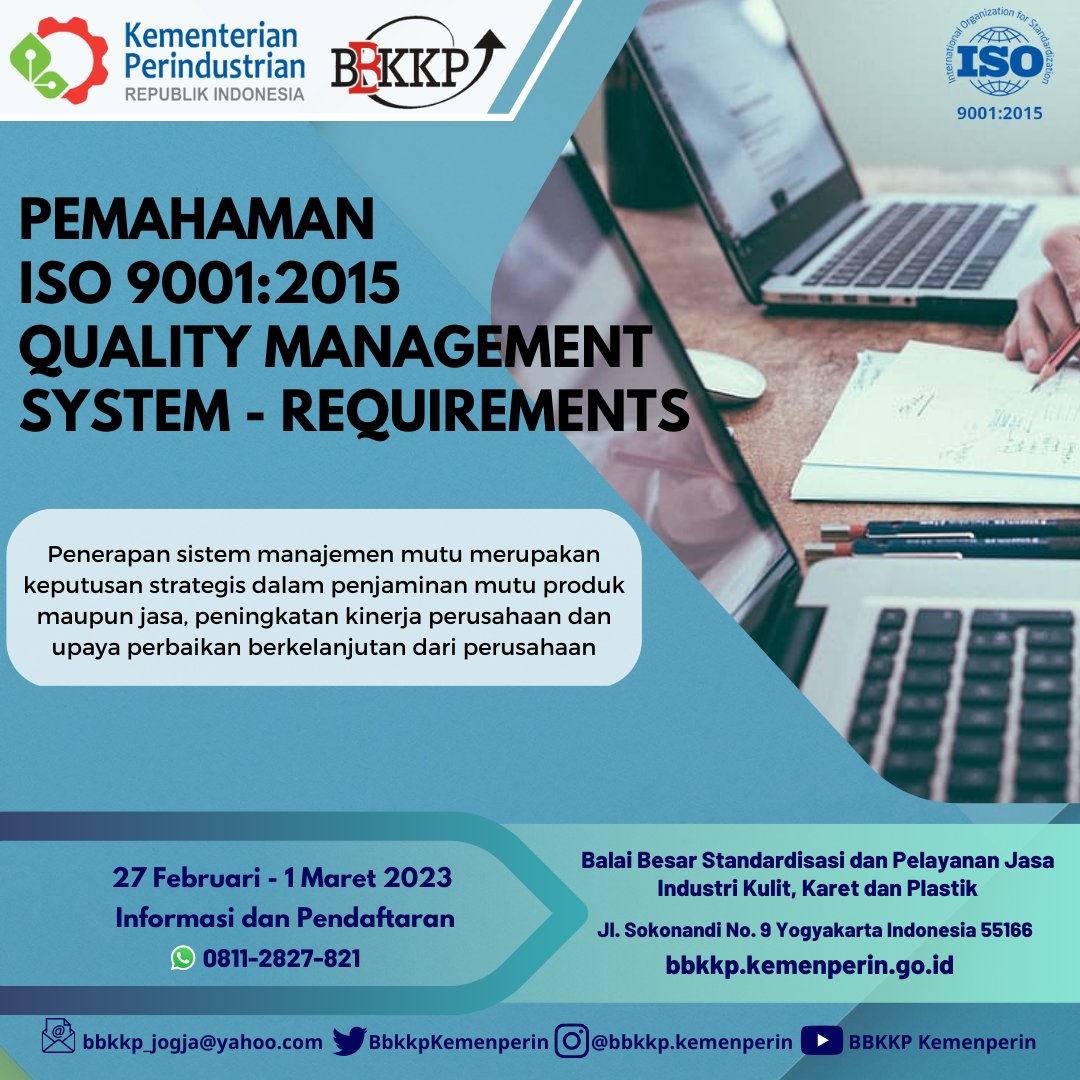 Kementerian Perindustrian
REPUBLIK INDONESIA

BBKKP

International Organization for Standardization
ISO
9001:2015

PEMAHAMAN
ISO 9001:2015
QUALITY MANAGEMENT
SYSTEM - REQUIREMENTS

Penerapan sistem manajemen mutu merupakan keputusan strategis dalam penjaminan mutu produk maupun jasa, peningkatan kinerja perusahaan dan upaya perbaikan berkelanjutan dari perusahaan

27 Februari - 1 Maret 2023
Informasi dan Pendaftaran
0811-2827-821

Balai Besar Standardisasi dan Pelayanan Jasa Industri Kulit, Karet dan Plastik

Jl. Sokonandi No. 9 Yogyakarta Indonesia 55166

bbkkp.kemenperin.go.id

bbkkp_jogja@yahoo.com BbkkpKemenperin @bbkkp.kemenperin BBKKP Kemenperin